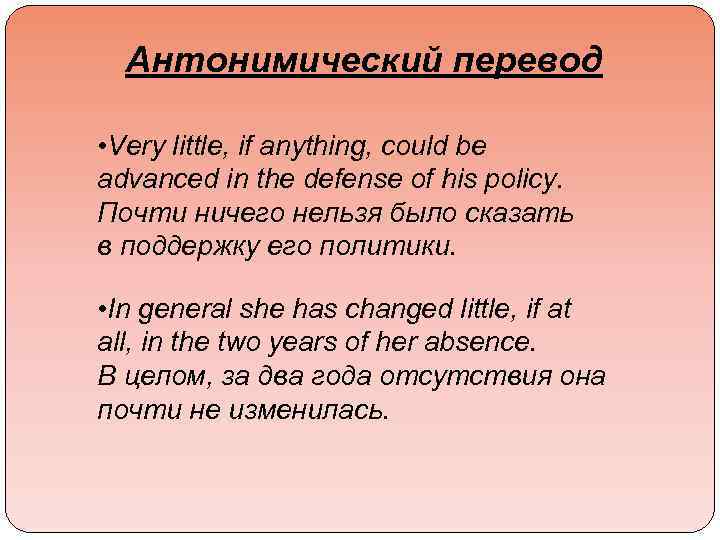 Антонимический перевод

•Very little, if anything, could be advanced in the defense of his policy.
Почти ничего нельзя было сказать в поддержку его политики.

•In general she has changed little, if at all, in the two years of her absence.
В целом, за два года отсутствия она почти не изменилась.